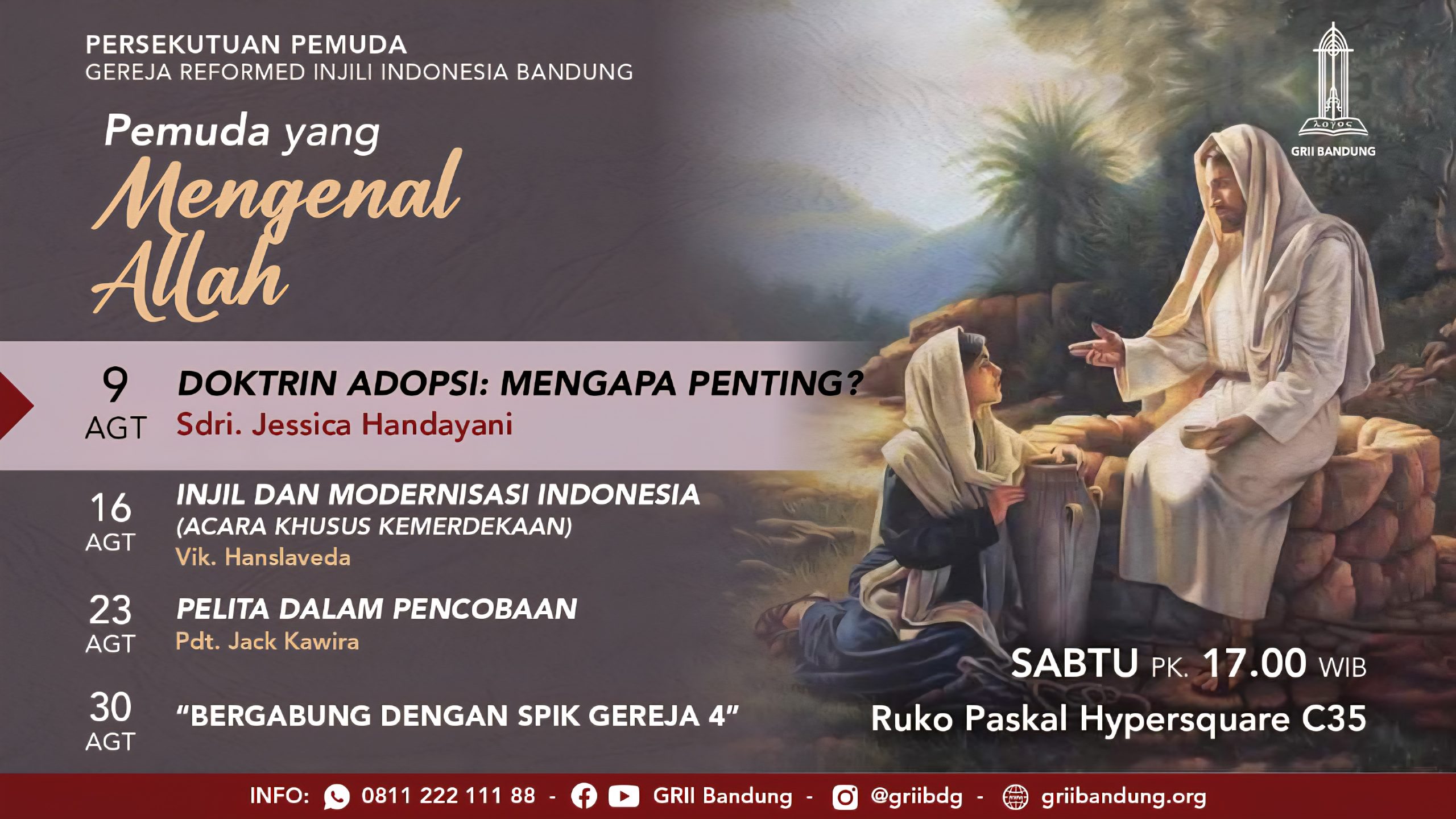 PERSEKUTUAN PEMUDA
GEREJA REFORMED INJILI INDONESIA BANDUNG

λογος
GRII BANDUNG

Pemuda yang
Mengenal
Allah

9 AGT
DOKTRIN ADOPSI: MENGAPA PENTING?
Sdri. Jessica Handayani

16 AGT
INJIL DAN MODERNISASI INDONESIA
(ACARA KHUSUS KEMERDEKAAN)
Vik. Hanslaveda

23 AGT
PELITA DALAM PENCOBAAN
Pdt. Jack Kawira

30 AGT
"BERGABUNG DENGAN SPIK GEREJA 4"

SABTU PK. 17.00 WIB
Ruko Paskal Hypersquare C35

INFO: 0811 222 111 88 - GRII Bandung - @griibdg - griibandung.org